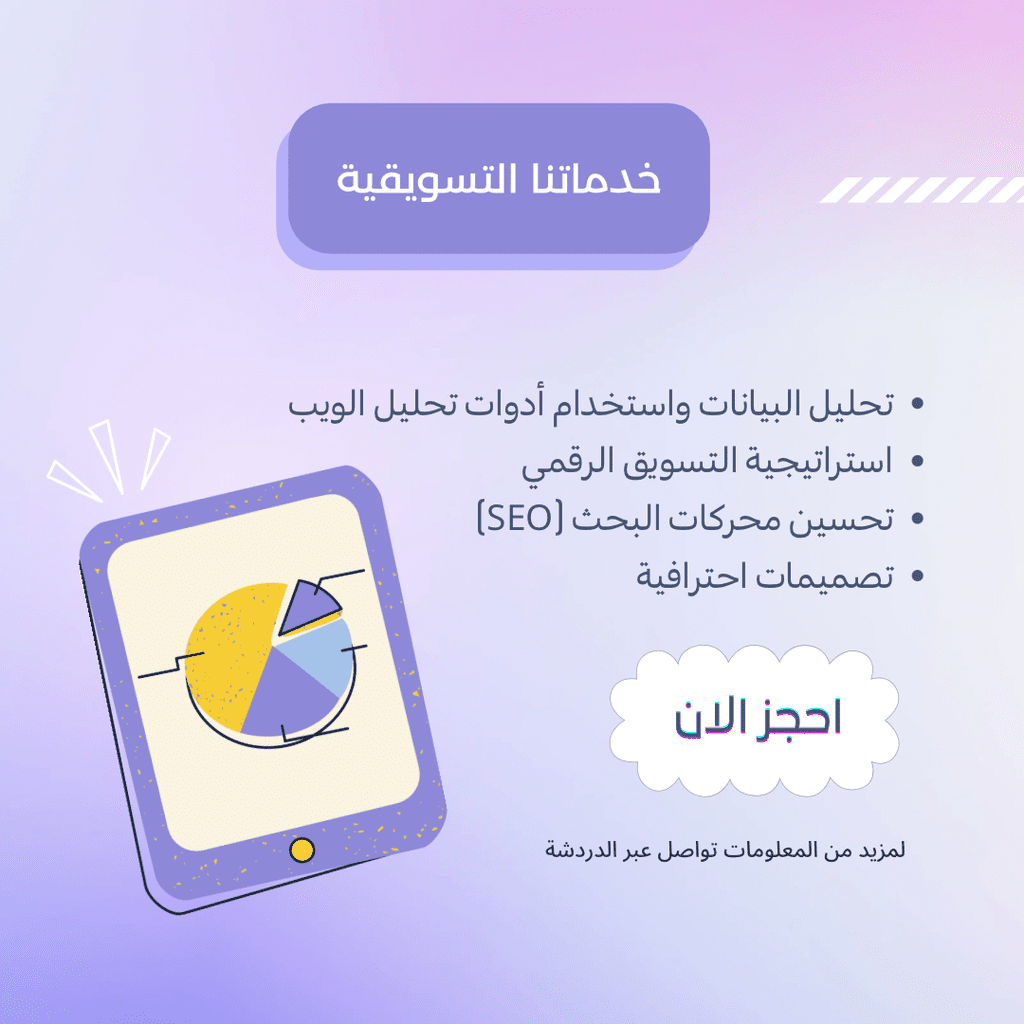 خدماتنا التسويقية

• تحليل البيانات واستخدام أدوات تحليل الويب
• استراتيجية التسويق الرقمي
• تحسين محركات البحث (SEO)
• تصميمات احترافية

احجز الان

لمزيد من المعلومات تواصل عبر الدردشة